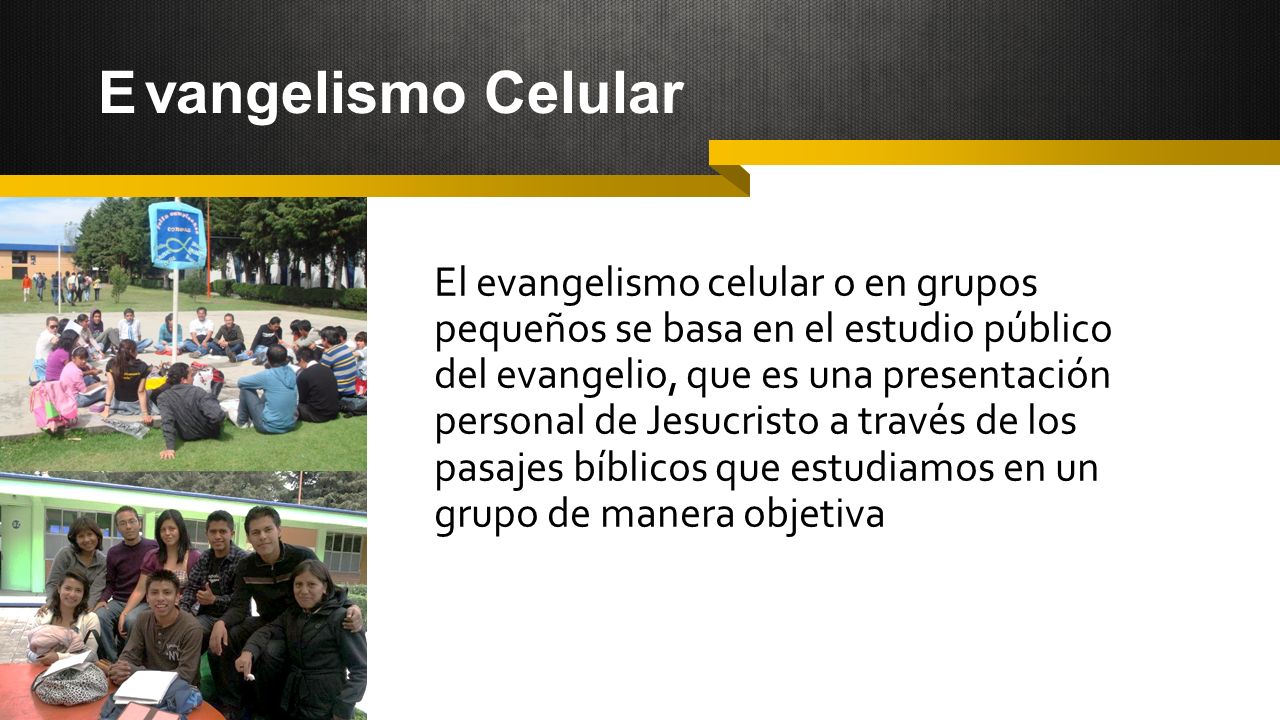 Evangelismo Celular

El evangelismo celular o en grupos pequeños se basa en el estudio público del evangelio, que es una presentación personal de Jesucristo a través de los pasajes bíblicos que estudiamos en un grupo de manera objetiva